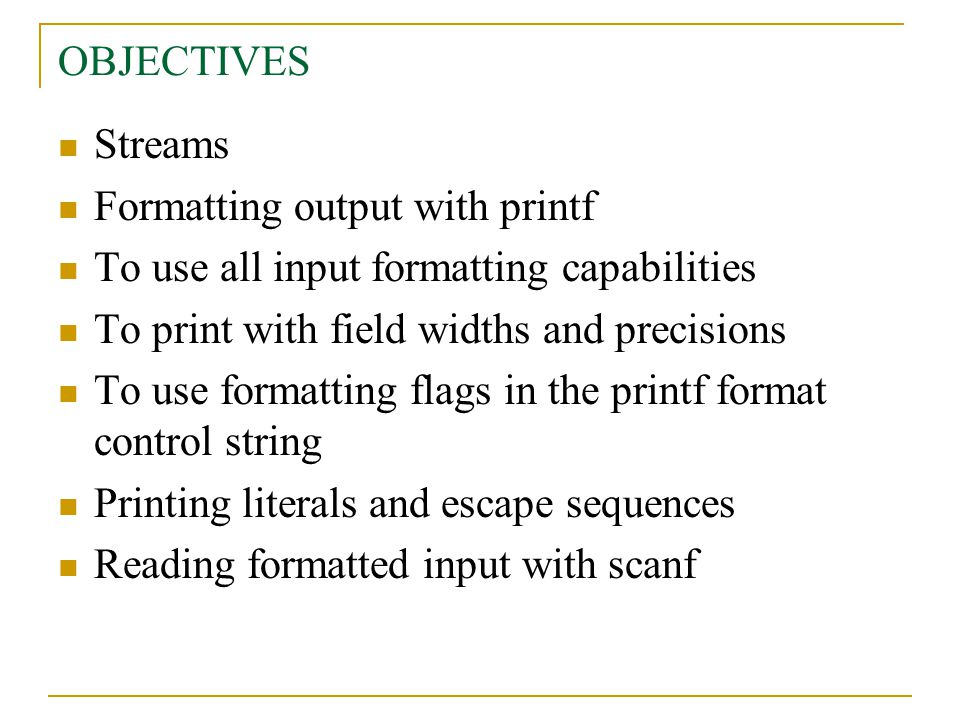 OBJECTIVES

- Streams
- Formatting output with printf
- To use all input formatting capabilities
- To print with field widths and precisions
- To use formatting flags in the printf format control string
- Printing literals and escape sequences
- Reading formatted input with scanf